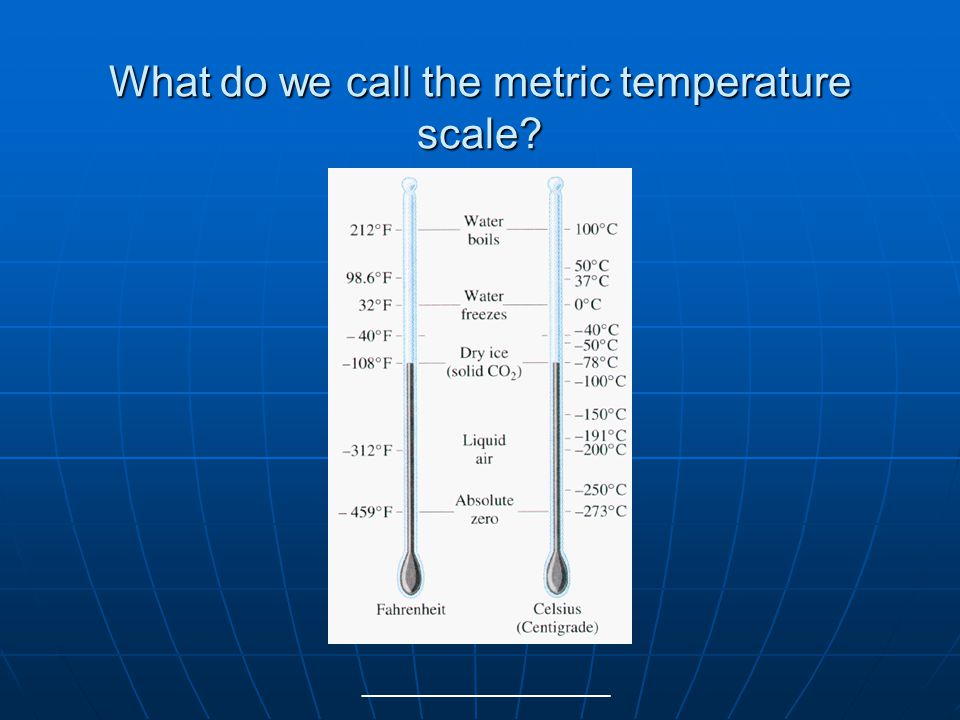 What do we call the metric temperature scale?

212°F
98.6°F
32°F
– 40°F
–108°F
–312°F
– 459°F

Water boils
Water freezes
Dry ice (solid $CO_2$)
Liquid air
Absolute zero

100°C
50°C
37°C
0°C
–40°C
–50°C
–78°C
–100°C
–150°C
–191°C
–200°C
–250°C
–273°C

Fahrenheit
Celsius (Centigrade)